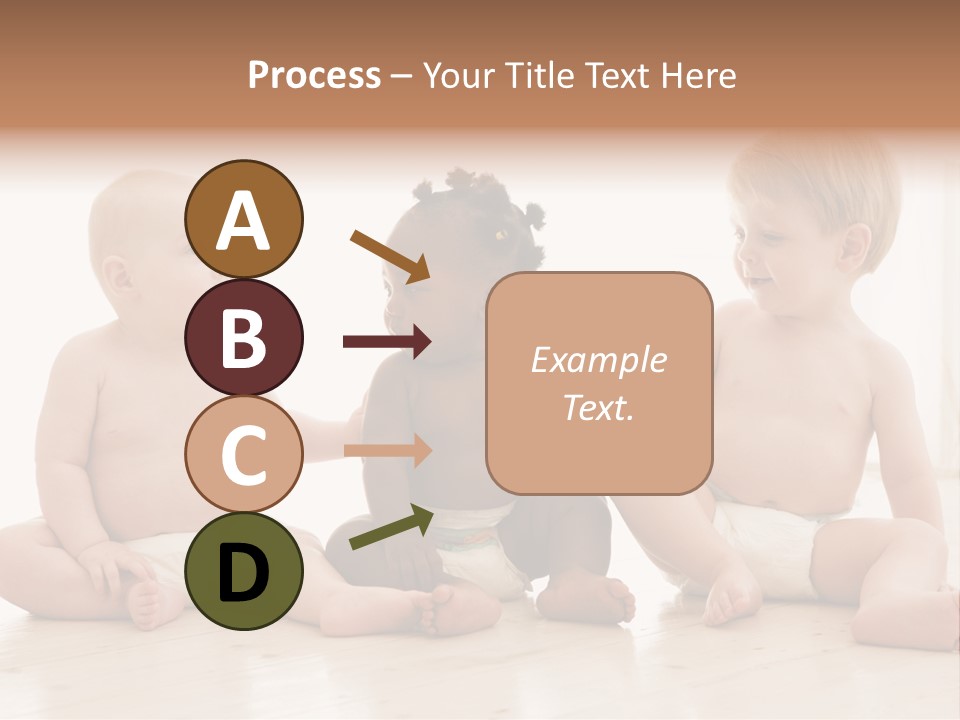 Process – Your Title Text Here

A

B

C

D

Example Text.